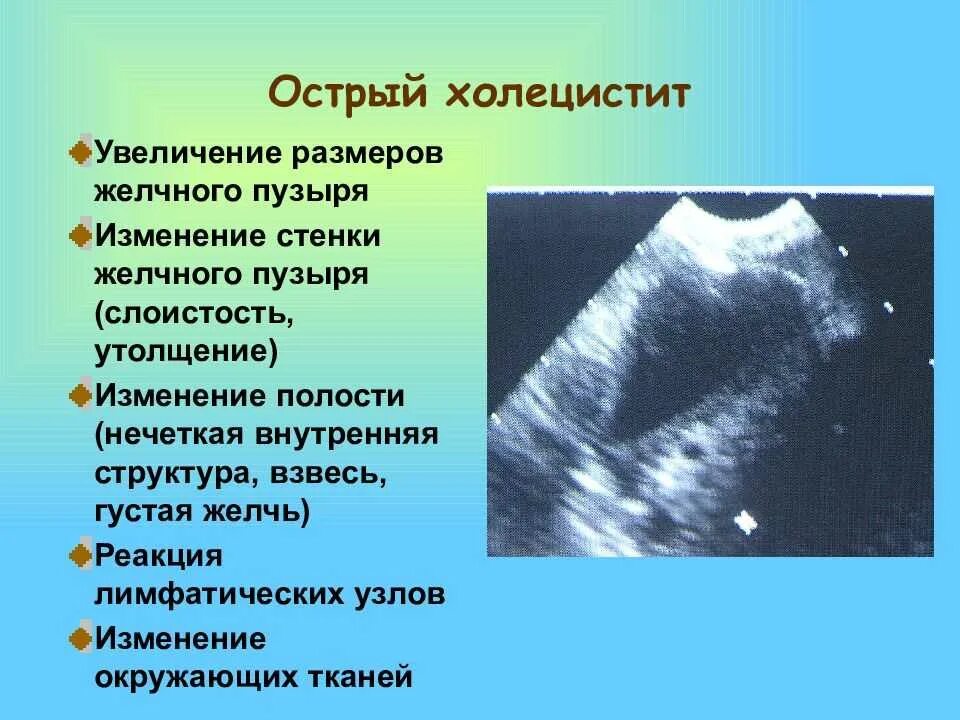 Острый холецистит

Увеличение размеров желчного пузыря

Изменение стенки желчного пузыря (слоистость, утолщение)

Изменение полости (нечеткая внутренняя структура, взвесь, густая желчь)

Реакция лимфатических узлов

Изменение окружающих тканей